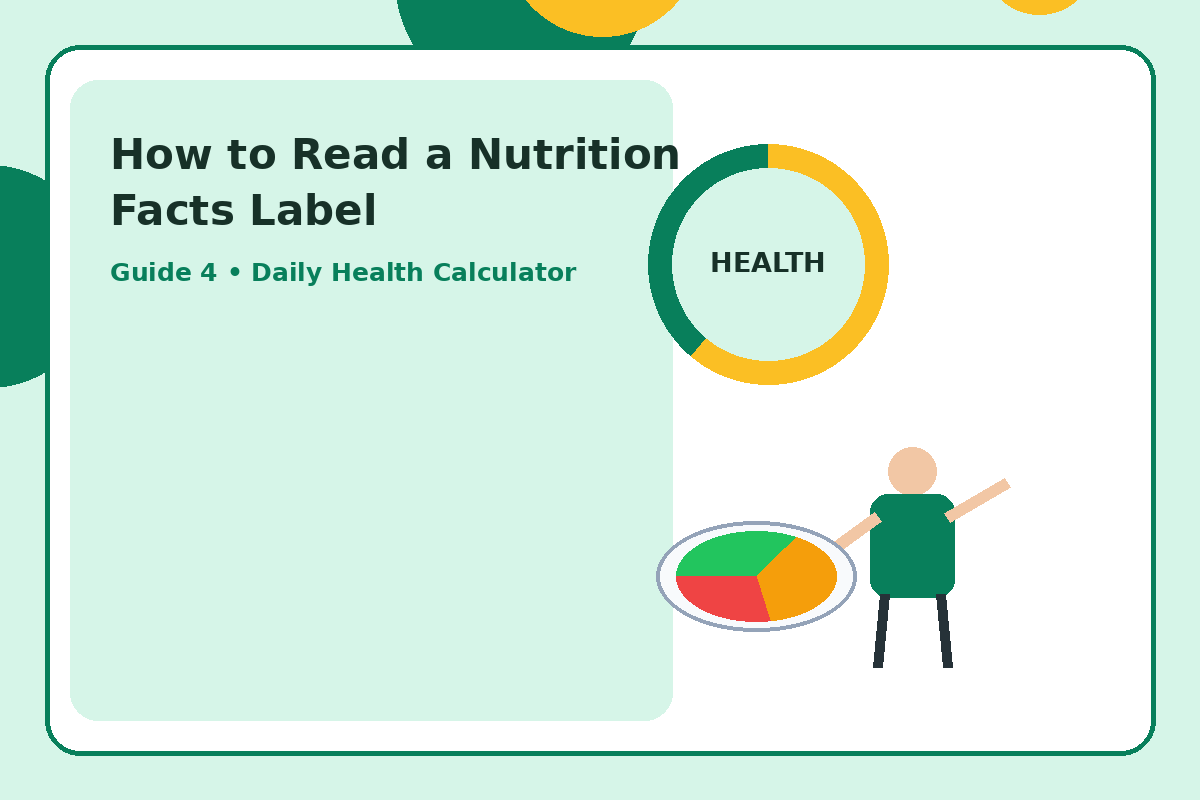 How to Read a Nutrition Facts Label

Guide 4 • Daily Health Calculator

HEALTH